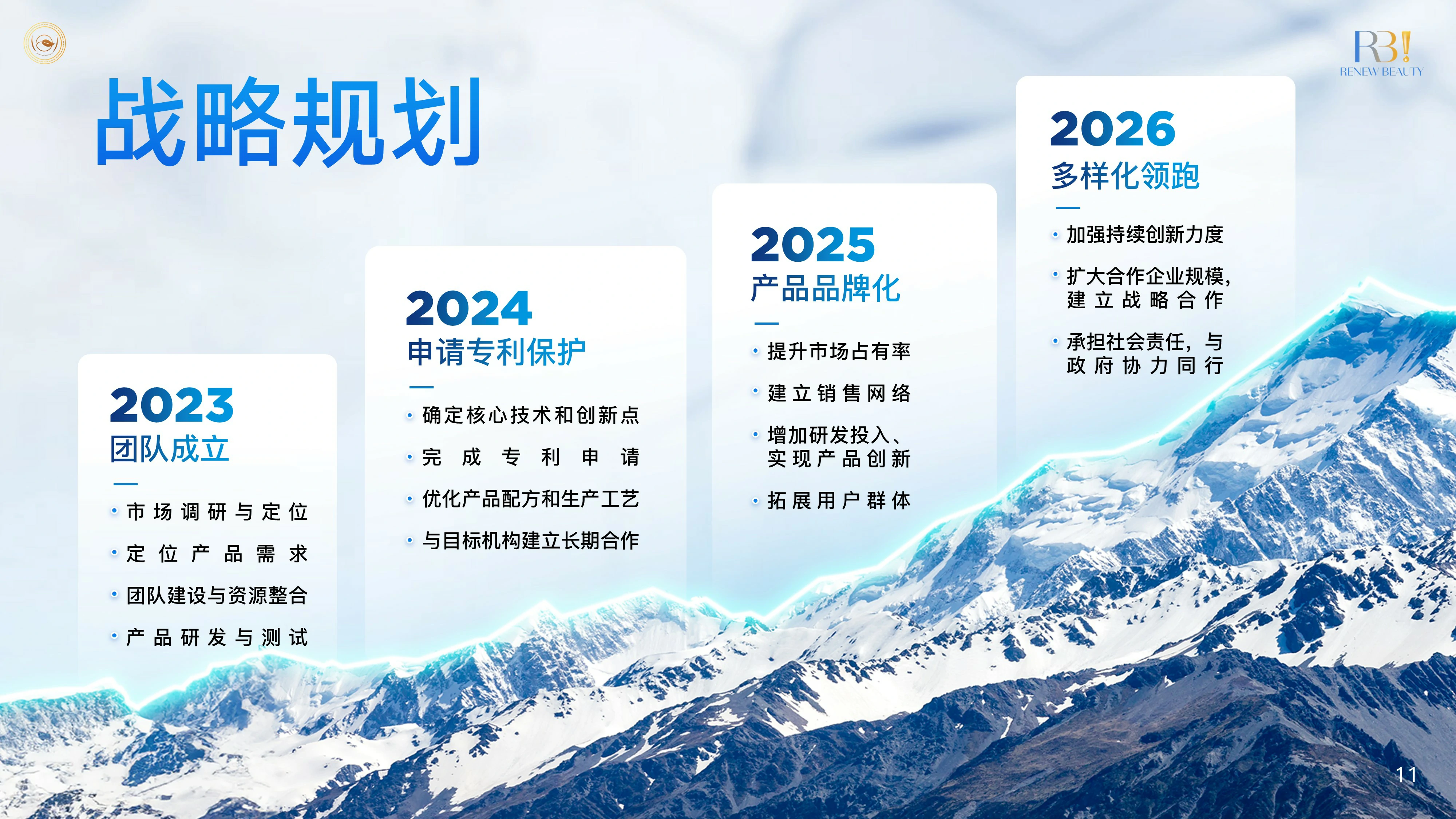 RB!
RENEW BEAUTY

战略规划

2023
团队成立

• 市场调研与定位
• 定位产品需求
• 团队建设与资源整合
• 产品研发与测试

2024
申请专利保护

• 确定核心技术和创新点
• 完成专利申请
• 优化产品配方和生产工艺
• 与目标机构建立长期合作

2025
产品品牌化

• 提升市场占有率
• 建立销售网络
• 增加研发投入、实现产品创新
• 拓展用户群体

2026
多样化领跑

• 加强持续创新力度
• 扩大合作企业规模，建立战略合作
• 承担社会责任，与政府协力同行

11